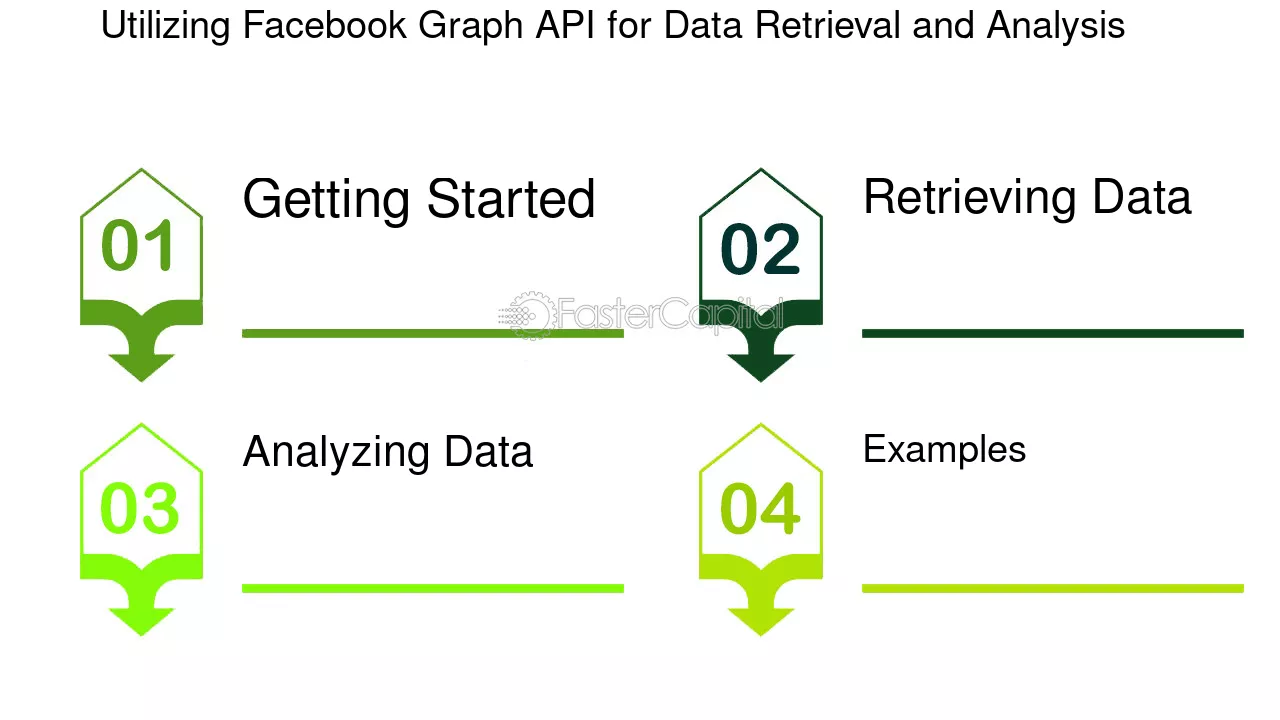 Utilizing Facebook Graph API for Data Retrieval and Analysis

01

Getting Started

02

Retrieving Data

03

Analyzing Data

04

Examples

FasterCapital